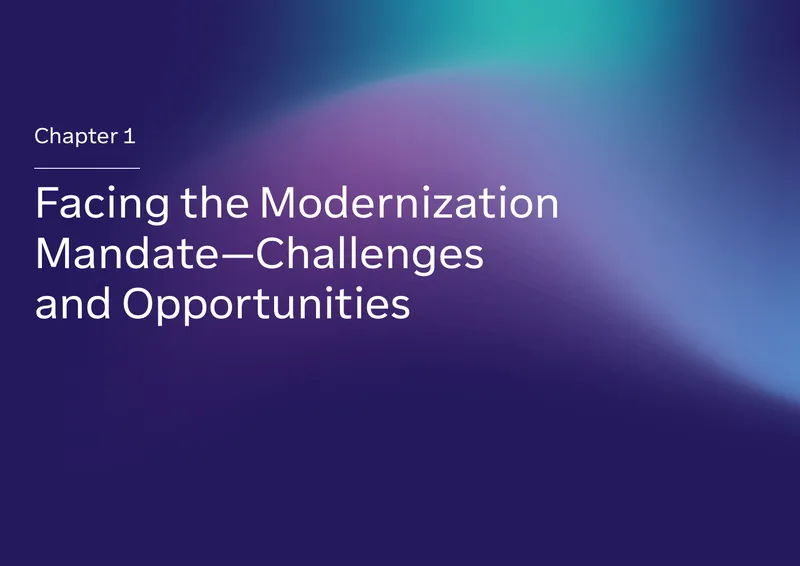 Chapter 1

Facing the Modernization Mandate—Challenges and Opportunities